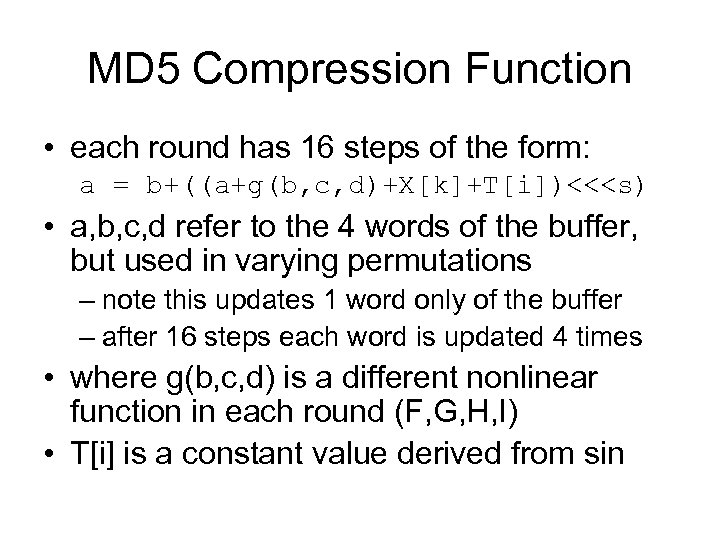 MD5 Compression Function

• each round has 16 steps of the form:

a = b+((a+g(b,c,d)+X[k]+T[i])<<<s)

• a,b,c,d refer to the 4 words of the buffer, but used in varying permutations

– note this updates 1 word only of the buffer

– after 16 steps each word is updated 4 times

• where g(b,c,d) is a different nonlinear function in each round (F,G,H,I)

• T[i] is a constant value derived from sin